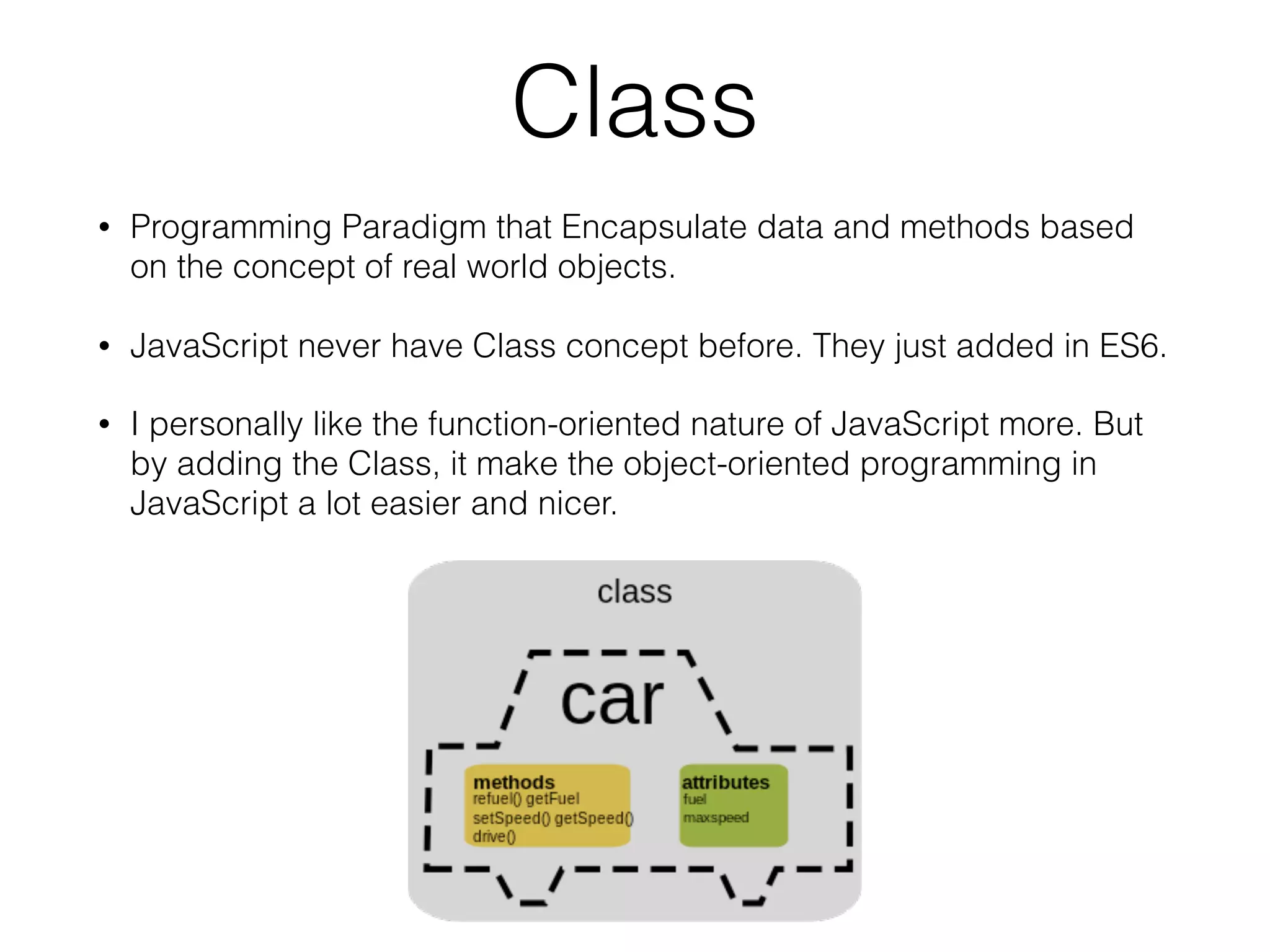 Class

• Programming Paradigm that Encapsulate data and methods based on the concept of real world objects.

• JavaScript never have Class concept before. They just added in ES6.

• I personally like the function-oriented nature of JavaScript more. But by adding the Class, it make the object-oriented programming in JavaScript a lot easier and nicer.

class

car

methods
refuel() getFuel
setSpeed() getSpeed()
drive()

attributes
fuel
maxspeed